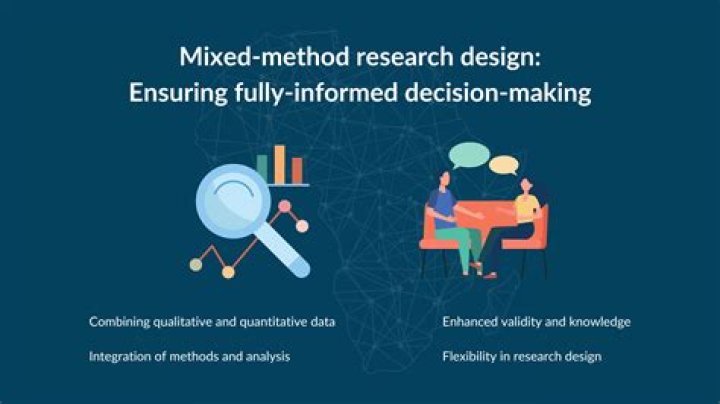 Mixed-method research design:
Ensuring fully-informed decision-making

Combining qualitative and quantitative data

Integration of methods and analysis

Enhanced validity and knowledge

Flexibility in research design